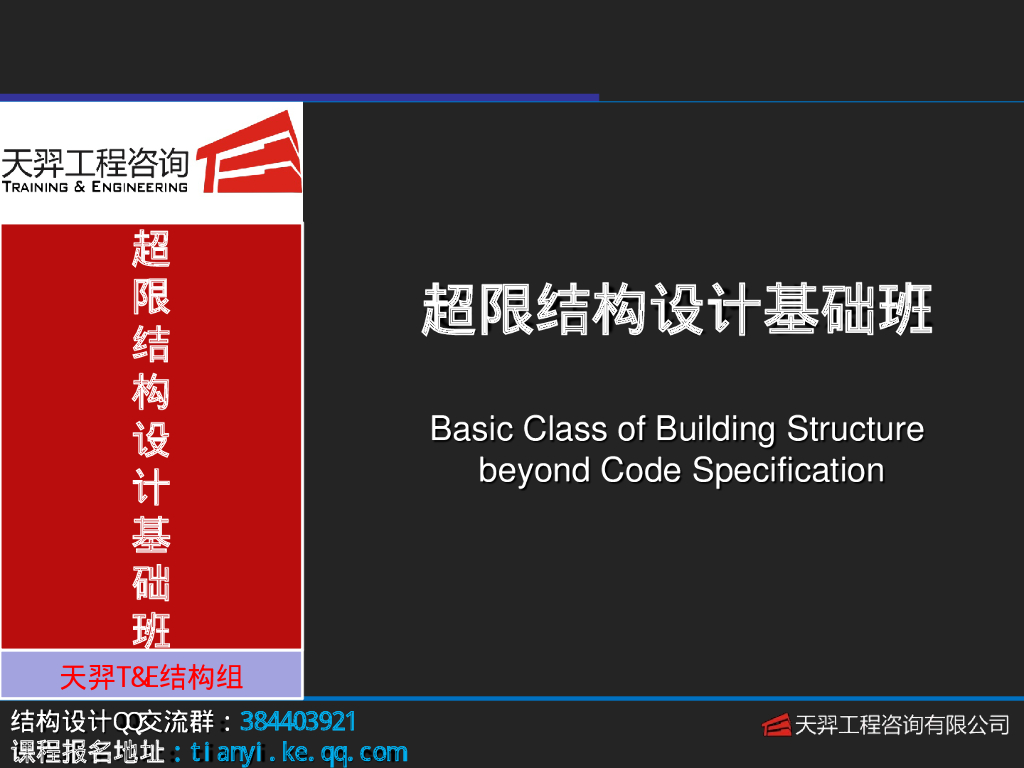 天羿工程咨询
TRAINING & ENGINEERING

超限结构设计基础班

天羿T&E结构组

超限结构设计基础班

Basic Class of Building Structure beyond Code Specification

结构设计QQ交流群：384403921
课程报名地址：tianyi.ke.qq.com

天羿工程咨询有限公司